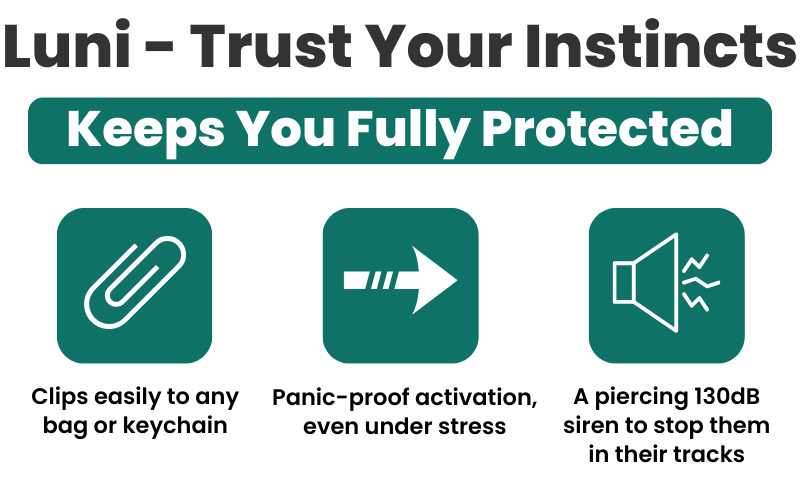 Luni - Trust Your Instincts

Keeps You Fully Protected

Clips easily to any bag or keychain

Panic-proof activation, even under stress

A piercing 130dB siren to stop them in their tracks